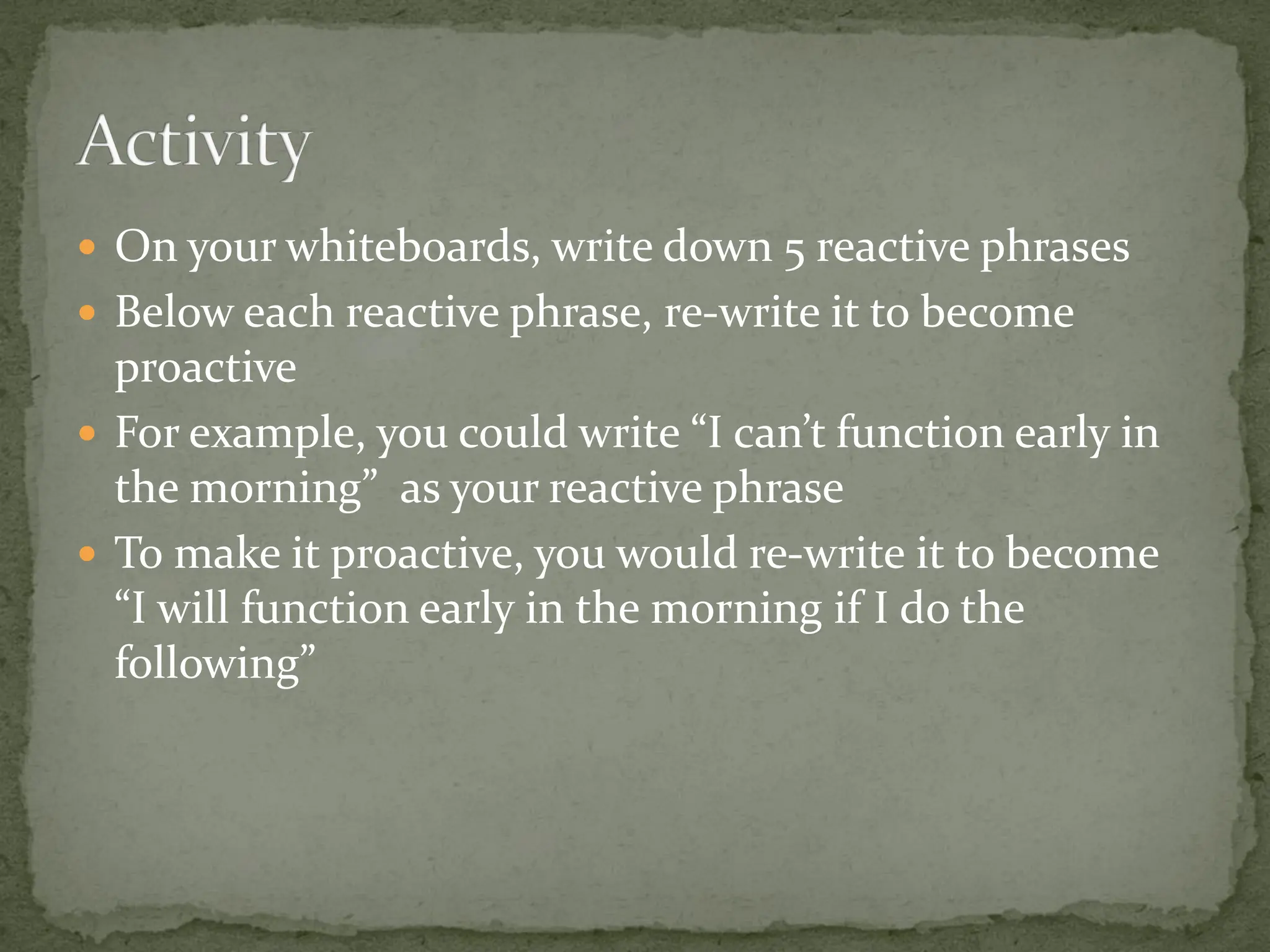 Activity

- On your whiteboards, write down 5 reactive phrases
- Below each reactive phrase, re-write it to become proactive
- For example, you could write “I can’t function early in the morning”  as your reactive phrase
- To make it proactive, you would re-write it to become “I will function early in the morning if I do the following”